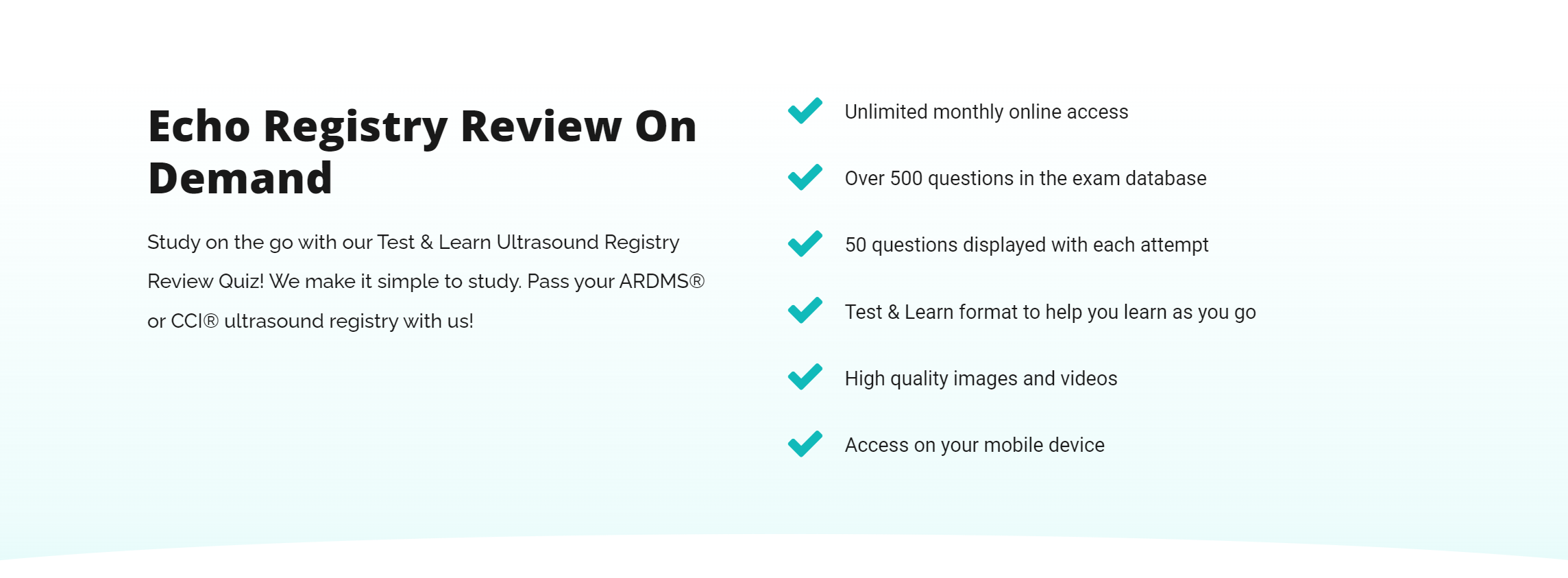 Echo Registry Review On Demand

Study on the go with our Test & Learn Ultrasound Registry Review Quiz! We make it simple to study. Pass your ARDMS® or CCI® ultrasound registry with us!

Unlimited monthly online access

Over 500 questions in the exam database

50 questions displayed with each attempt

Test & Learn format to help you learn as you go

High quality images and videos

Access on your mobile device